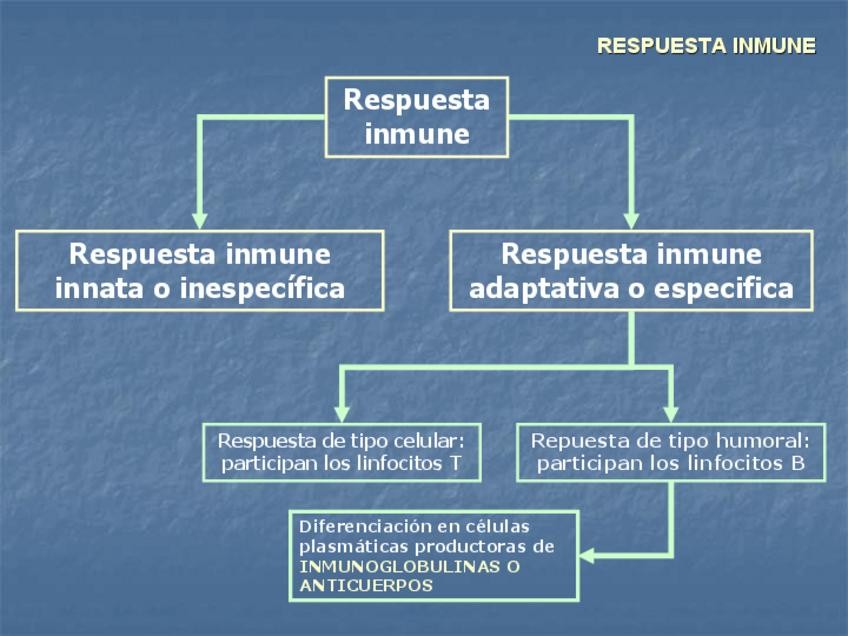 RESPUESTA INMUNE

Respuesta inmune

Respuesta inmune innata o inespecífica

Respuesta inmune adaptativa o especifica

Respuesta de tipo celular: participan los linfocitos T

Repuesta de tipo humoral: participan los linfocitos B

Diferenciación en células plasmáticas productoras de INMUNOGLOBULINAS O ANTICUERPOS